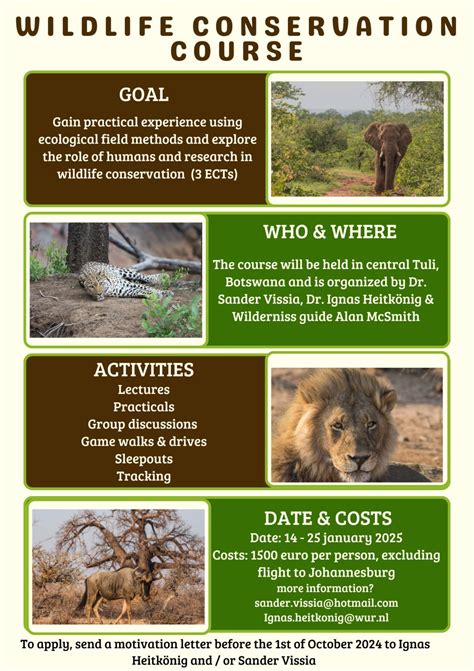 WILDLIFE CONSERVATION COURSE

GOAL

Gain practical experience using ecological field methods and explore the role of humans and research in wildlife conservation (3 ECTs)

WHO & WHERE

The course will be held in central Tuli, Botswana and is organized by Dr. Sander Vissia, Dr. Ignas Heitkönig & Wilderniss guide Alan McSmith

ACTIVITIES

Lectures
Practicals
Group discussions
Game walks & drives
Sleepouts
Tracking

DATE & COSTS

Date: 14 - 25 january 2025
Costs: 1500 euro per person, excluding flight to Johannesburg
more information?
sander.vissia@hotmail.com
Ignas.heitkonig@wur.nl

To apply, send a motivation letter before the 1st of October 2024 to Ignas Heitkönig and / or Sander Vissia